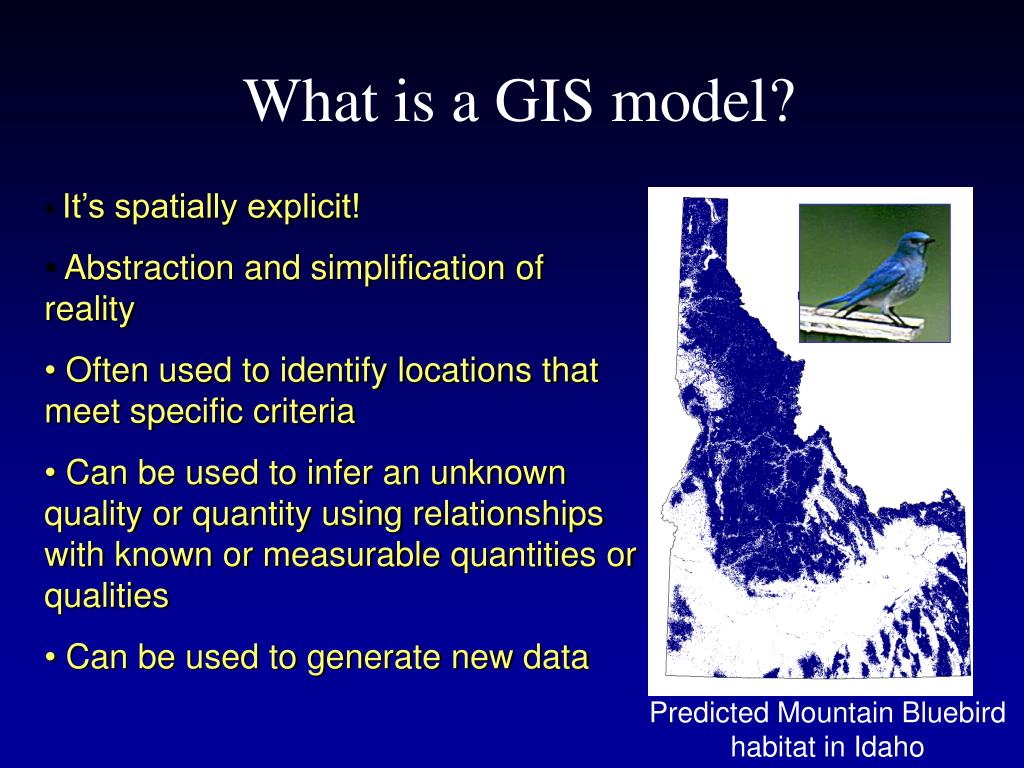 What is a GIS model?

• It's spatially explicit!

• Abstraction and simplification of reality

• Often used to identify locations that meet specific criteria

• Can be used to infer an unknown quality or quantity using relationships with known or measurable quantities or qualities

• Can be used to generate new data

Predicted Mountain Bluebird habitat in Idaho